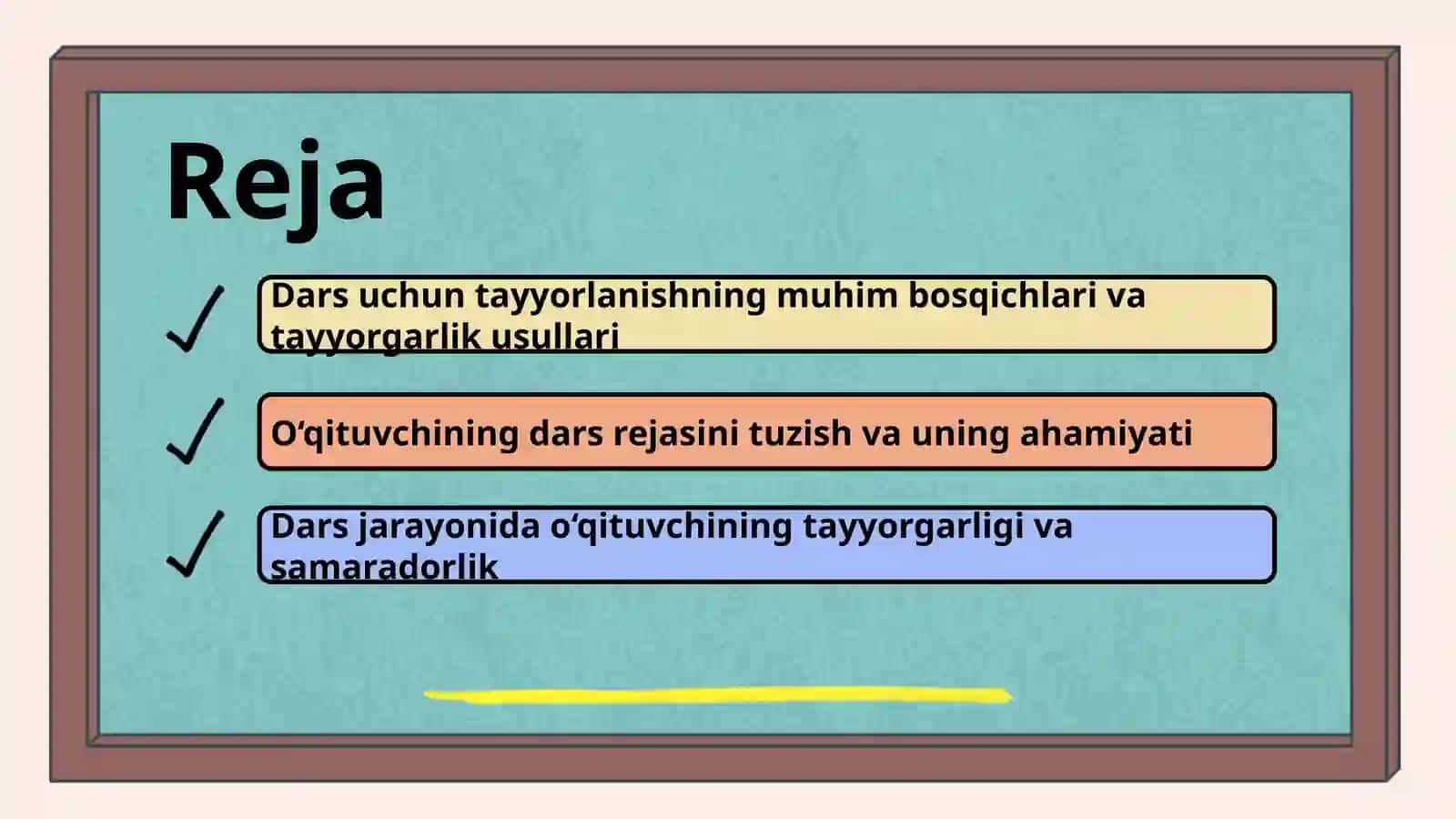 Reja

✓ Dars uchun tayyorlanishning muhim bosqichlari va tayyorgarlik usullari

✓ O‘qituvchining dars rejasini tuzish va uning ahamiyati

✓ Dars jarayonida o‘qituvchining tayyorgarligi va samaradorlik